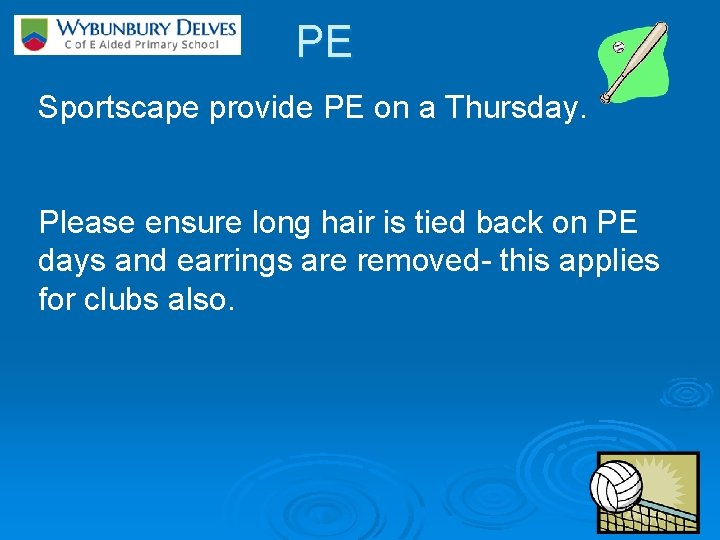 WYBUNBURY DELVES
C of E Aided Primary School

PE

Sportscape provide PE on a Thursday.

Please ensure long hair is tied back on PE days and earrings are removed- this applies for clubs also.